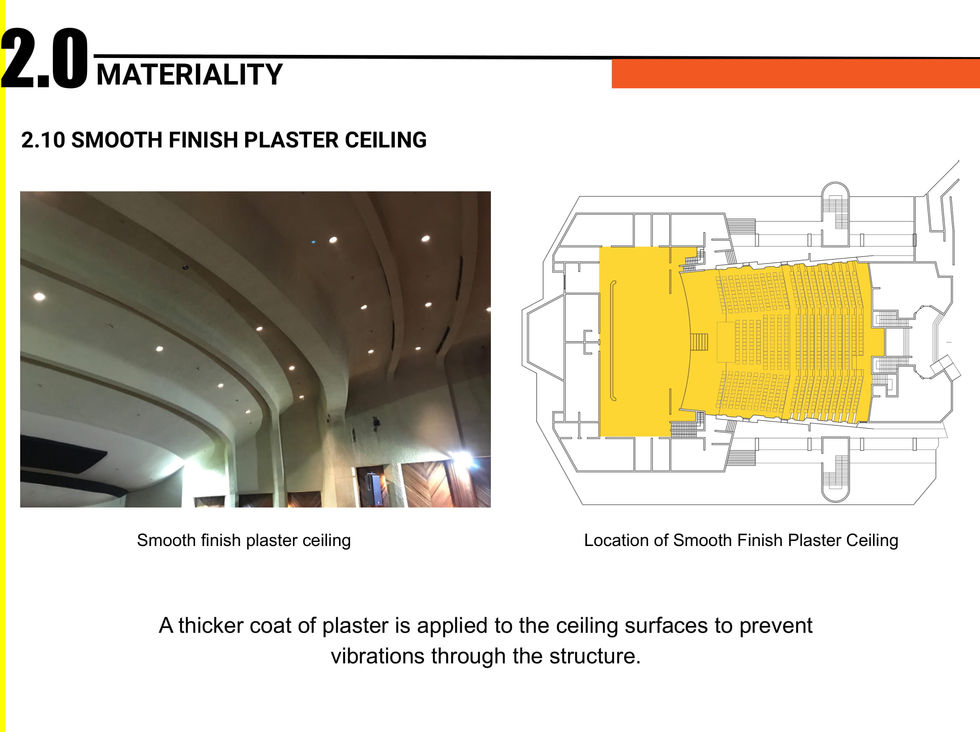 2.0 MATERIALITY

2.10 SMOOTH FINISH PLASTER CEILING

Smooth finish plaster ceiling

Location of Smooth Finish Plaster Ceiling

A thicker coat of plaster is applied to the ceiling surfaces to prevent vibrations through the structure.